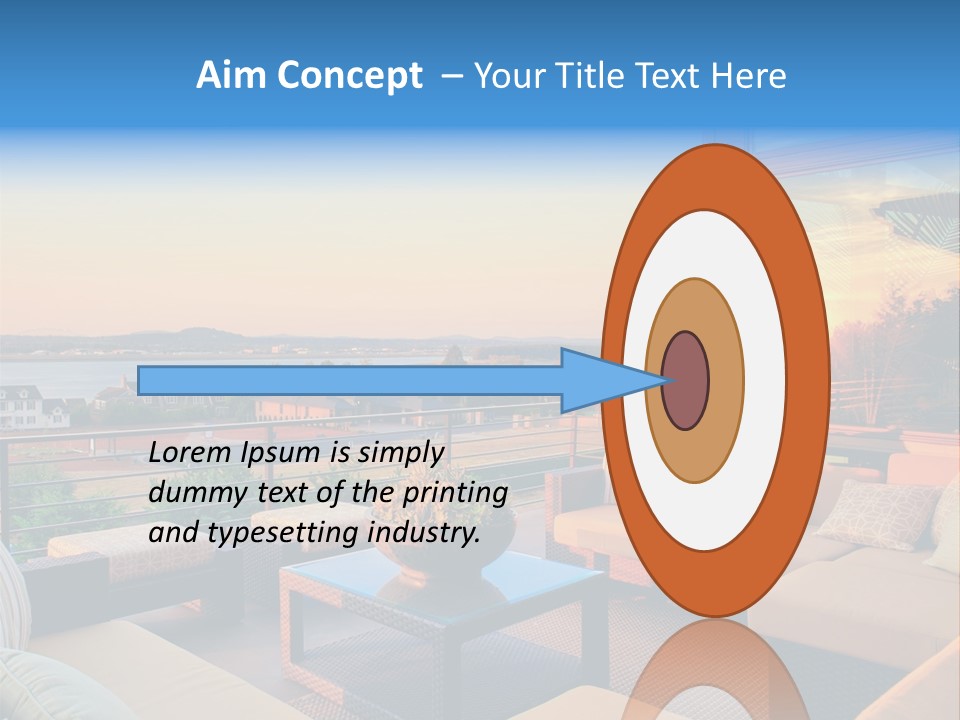 Aim Concept – Your Title Text Here

Lorem Ipsum is simply dummy text of the printing and typesetting industry.